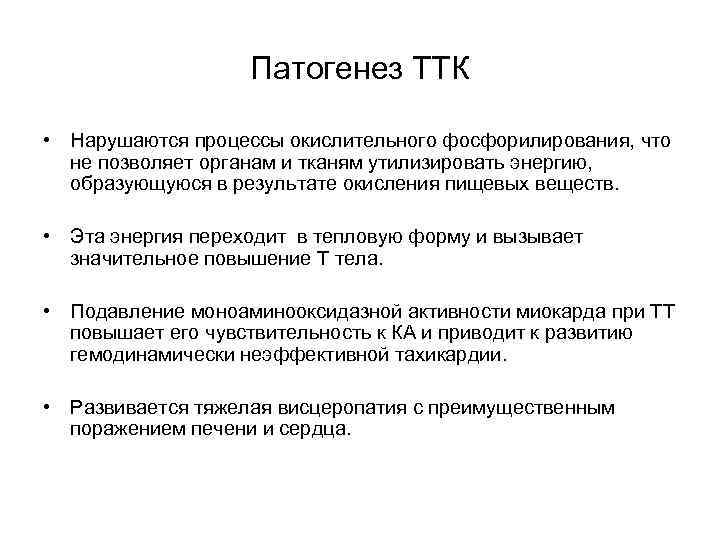 Патогенез ТТК

• Нарушаются процессы окислительного фосфорилирования, что не позволяет органам и тканям утилизировать энергию, образующуюся в результате окисления пищевых веществ.

• Эта энергия переходит в тепловую форму и вызывает значительное повышение Т тела.

• Подавление моноаминооксидазной активности миокарда при ТТ повышает его чувствительность к КА и приводит к развитию гемодинамически неэффективной тахикардии.

• Развивается тяжелая висцеропатия с преимущественным поражением печени и сердца.